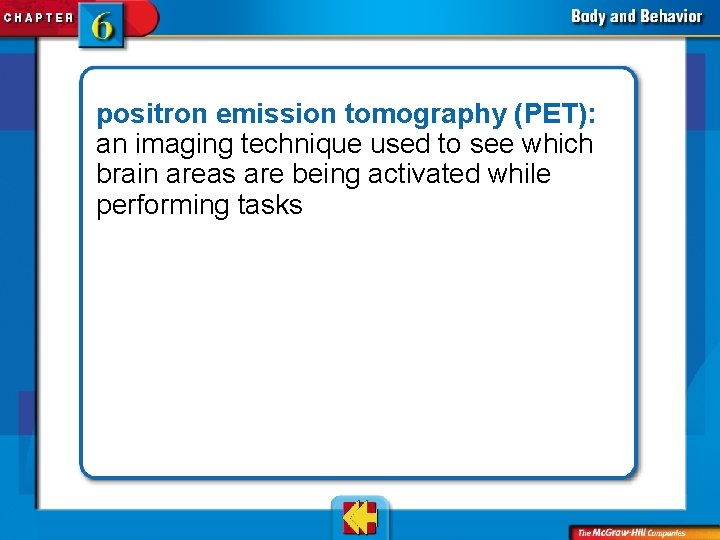 CHAPTER 6

Body and Behavior

positron emission tomography (PET): an imaging technique used to see which brain areas are being activated while performing tasks

The McGraw-Hill Companies